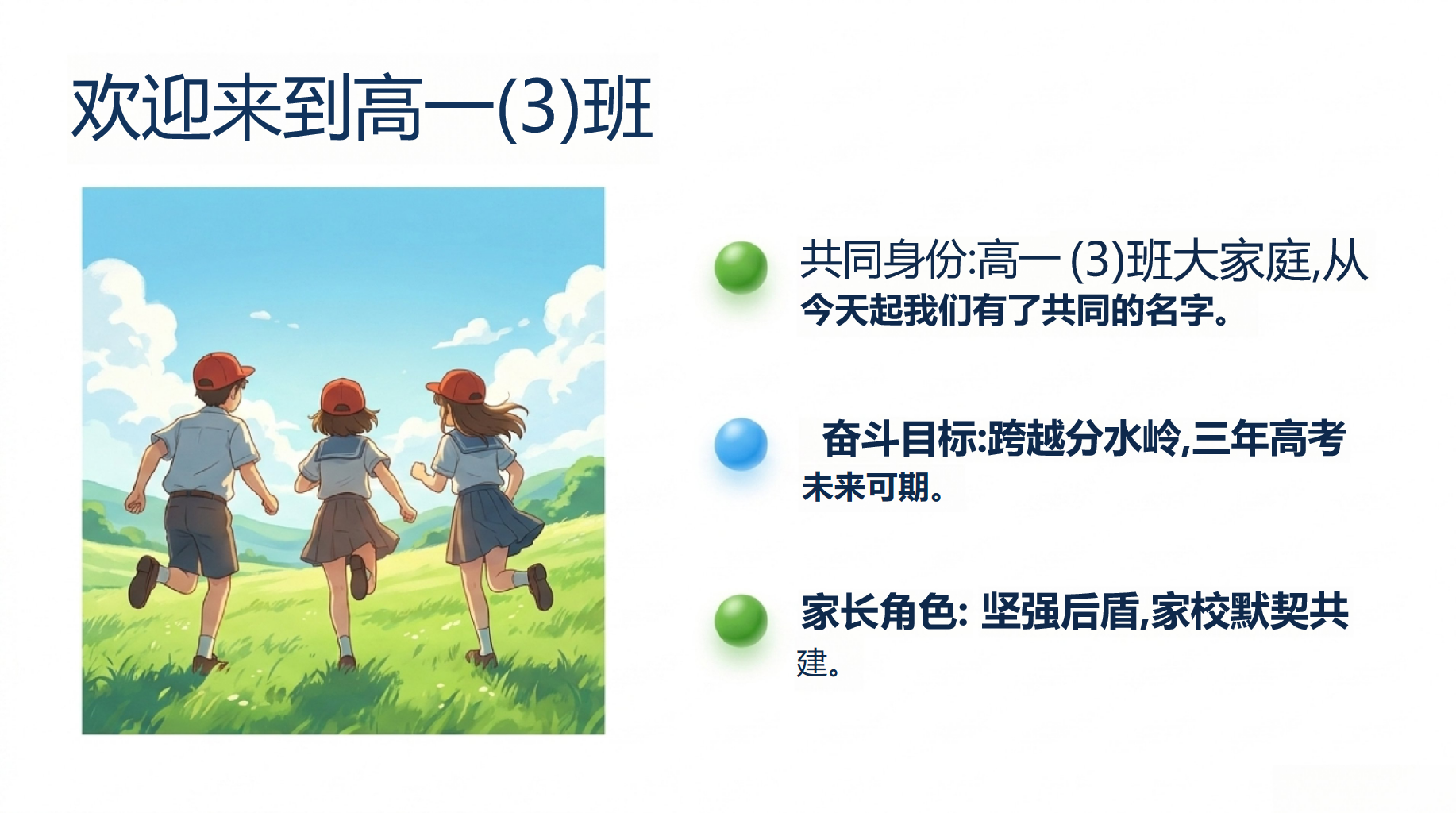 欢迎来到高一(3)班

共同身份:高一 (3)班大家庭,从今天起我们有了共同的名字。

奋斗目标:跨越分水岭,三年高考未来可期。

家长角色: 坚强后盾,家校默契共建。